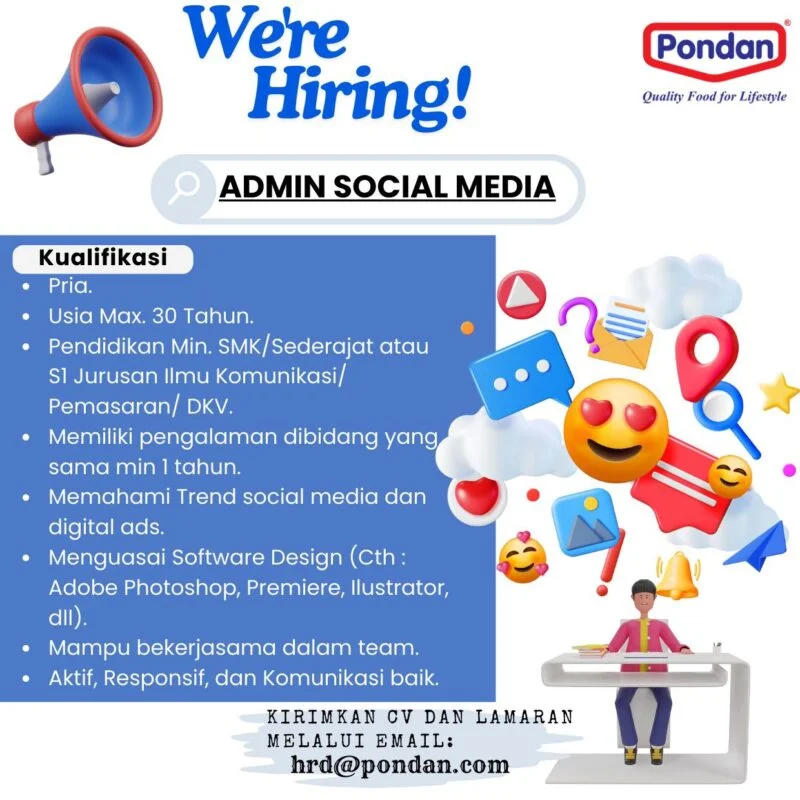 We're Hiring!

Pondan®
Quality Food for Lifestyle

ADMIN SOCIAL MEDIA

Kualifikasi
- Pria.
- Usia Max. 30 Tahun.
- Pendidikan Min. SMK/Sederajat atau S1 Jurusan Ilmu Komunikasi/ Pemasaran/ DKV.
- Memiliki pengalaman dibidang yang sama min 1 tahun.
- Memahami Trend social media dan digital ads.
- Menguasai Software Design (Cth : Adobe Photoshop, Premiere, Ilustrator, dll).
- Mampu bekerjasama dalam team.
- Aktif, Responsif, dan Komunikasi baik.

KIRIMKAN CV DAN LAMARAN MELALUI EMAIL:
hrd@pondan.com